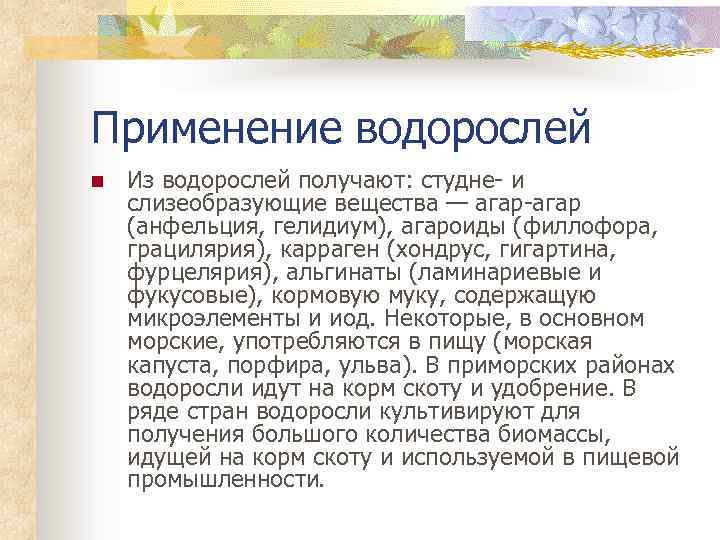 Применение водорослей

Из водорослей получают: студне- и слизеобразующие вещества — агар-агар (анфельция, гелидиум), агароиды (филлофора, грацилярия), карраген (хондрус, гигартина, фурцелярия), альгинаты (ламинариевые и фукусовые), кормовую муку, содержащую микроэлементы и иод. Некоторые, в основном морские, употребляются в пищу (морская капуста, порфира, ульва). В приморских районах водоросли идут на корм скоту и удобрение. В ряде стран водоросли культивируют для получения большого количества биомассы, идущей на корм скоту и используемой в пищевой промышленности.